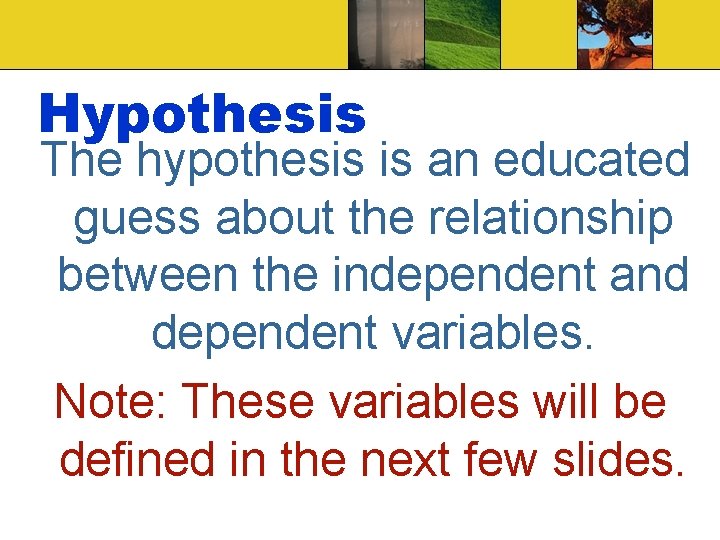 Hypothesis

The hypothesis is an educated guess about the relationship between the independent and dependent variables.

Note: These variables will be defined in the next few slides.